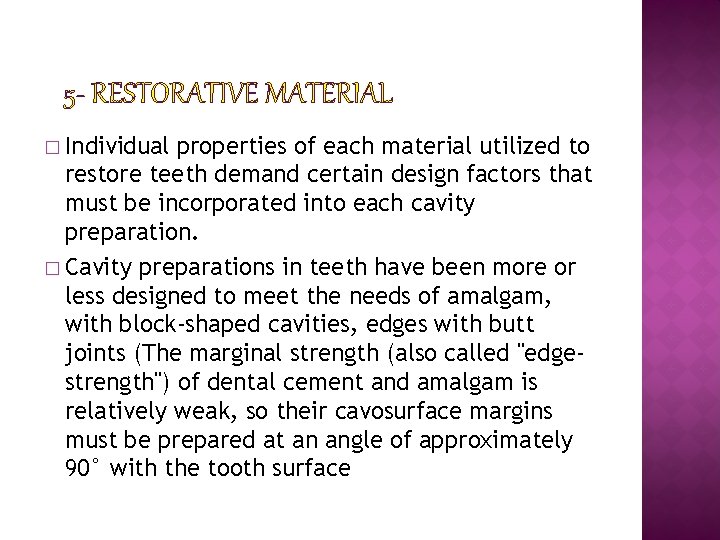 5- RESTORATIVE MATERIAL

□ Individual properties of each material utilized to restore teeth demand certain design factors that must be incorporated into each cavity preparation.

□ Cavity preparations in teeth have been more or less designed to meet the needs of amalgam, with block-shaped cavities, edges with butt joints (The marginal strength (also called "edge-strength") of dental cement and amalgam is relatively weak, so their cavosurface margins must be prepared at an angle of approximately 90° with the tooth surface